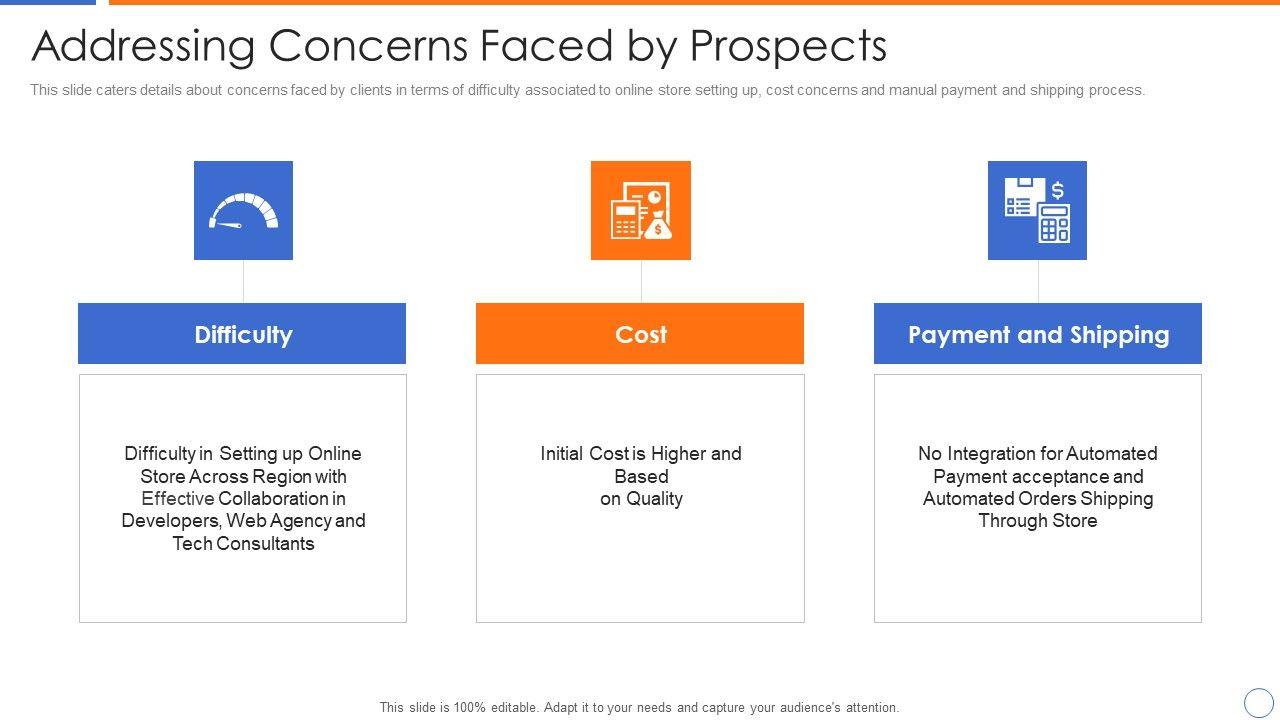 Addressing Concerns Faced by Prospects

This slide caters details about concerns faced by clients in terms of difficulty associated to online store setting up, cost concerns and manual payment and shipping process.

Difficulty

Difficulty in Setting up Online Store Across Region with Effective Collaboration in Developers, Web Agency and Tech Consultants

Cost

Initial Cost is Higher and Based on Quality

Payment and Shipping

No Integration for Automated Payment acceptance and Automated Orders Shipping Through Store

This slide is 100% editable. Adapt it to your needs and capture your audience's attention.